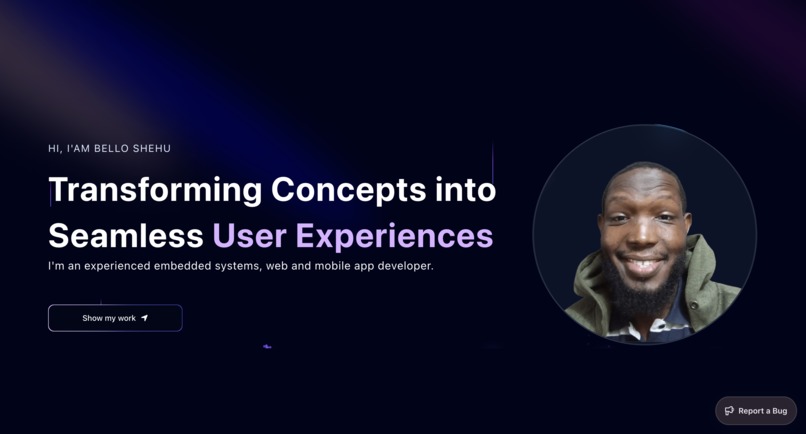 HI, I'AM BELLO SHEHU

Transforming Concepts into Seamless User Experiences

I'm an experienced embedded systems, web and mobile app developer.

Show my work

Report a Bug